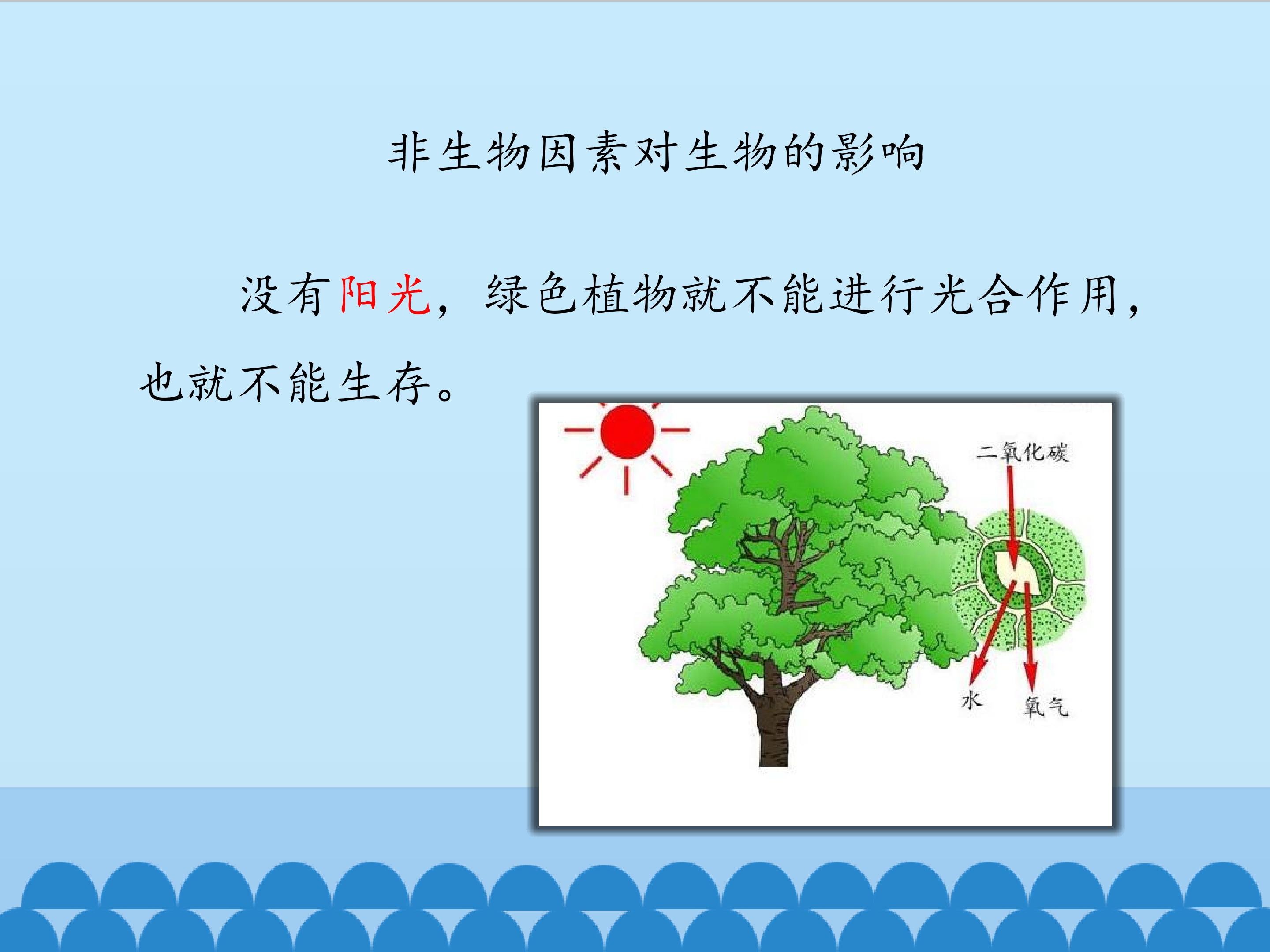 非生物因素对生物的影响

没有阳光，绿色植物就不能进行光合作用，也就不能生存。

二氧化碳

水

氧气